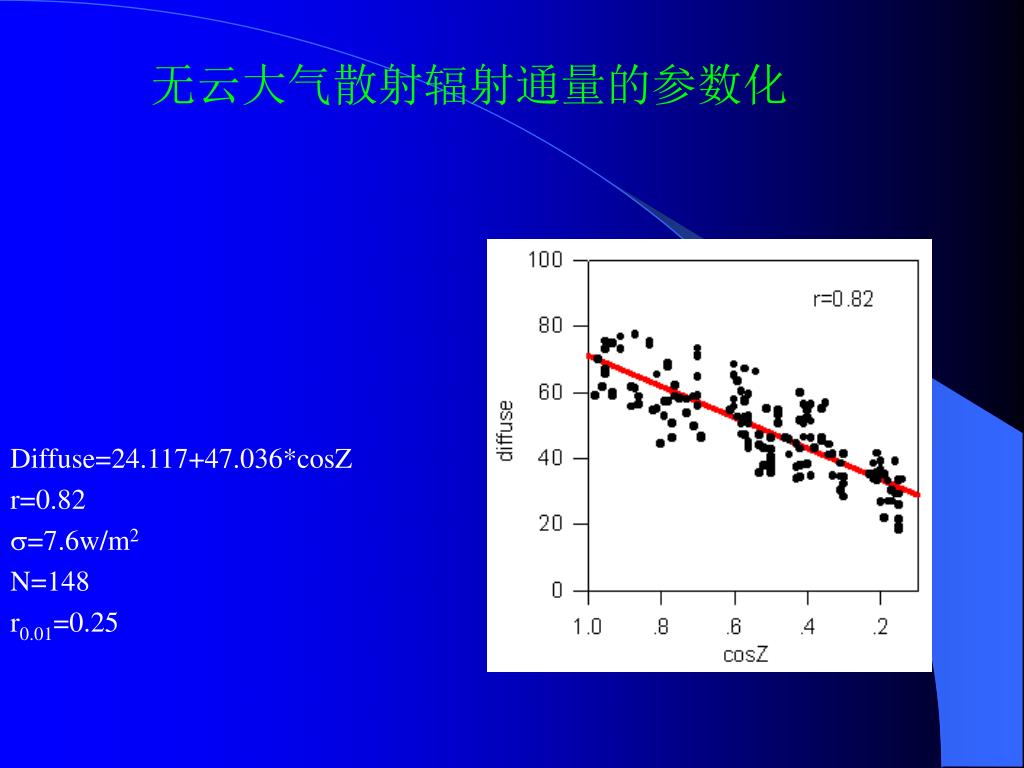 无云大气散射辐射通量的参数化

Diffuse=24.117+47.036*cosZ
r=0.82
$\sigma$=7.6w/m$^2$
N=148
r$_{0.01}$=0.25

100
80
60
40
20
0
diffuse
r=0.82
1.0
.8
.6
.4
.2
cosZ